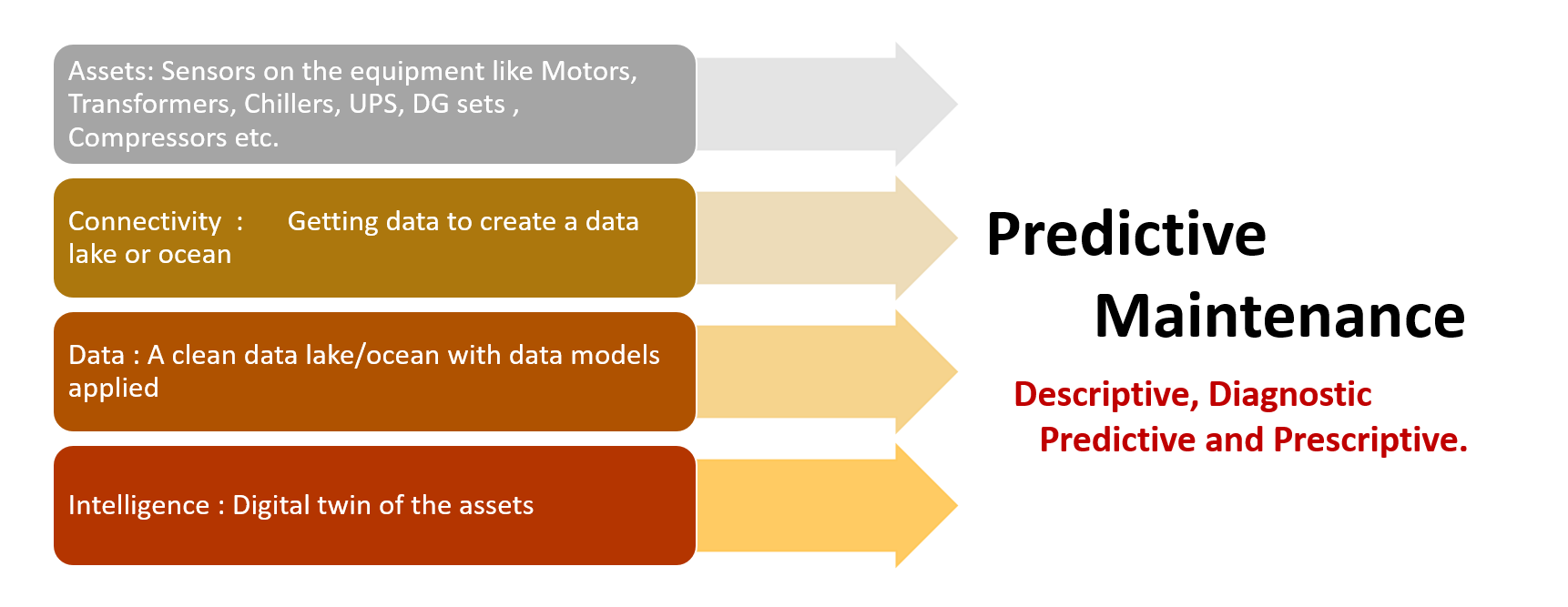 Assets: Sensors on the equipment like Motors, Transformers, Chillers, UPS, DG sets , Compressors etc.

Connectivity : Getting data to create a data lake or ocean

Data : A clean data lake/ocean with data models applied

Intelligence : Digital twin of the assets

Predictive Maintenance

Descriptive, Diagnostic Predictive and Prescriptive.